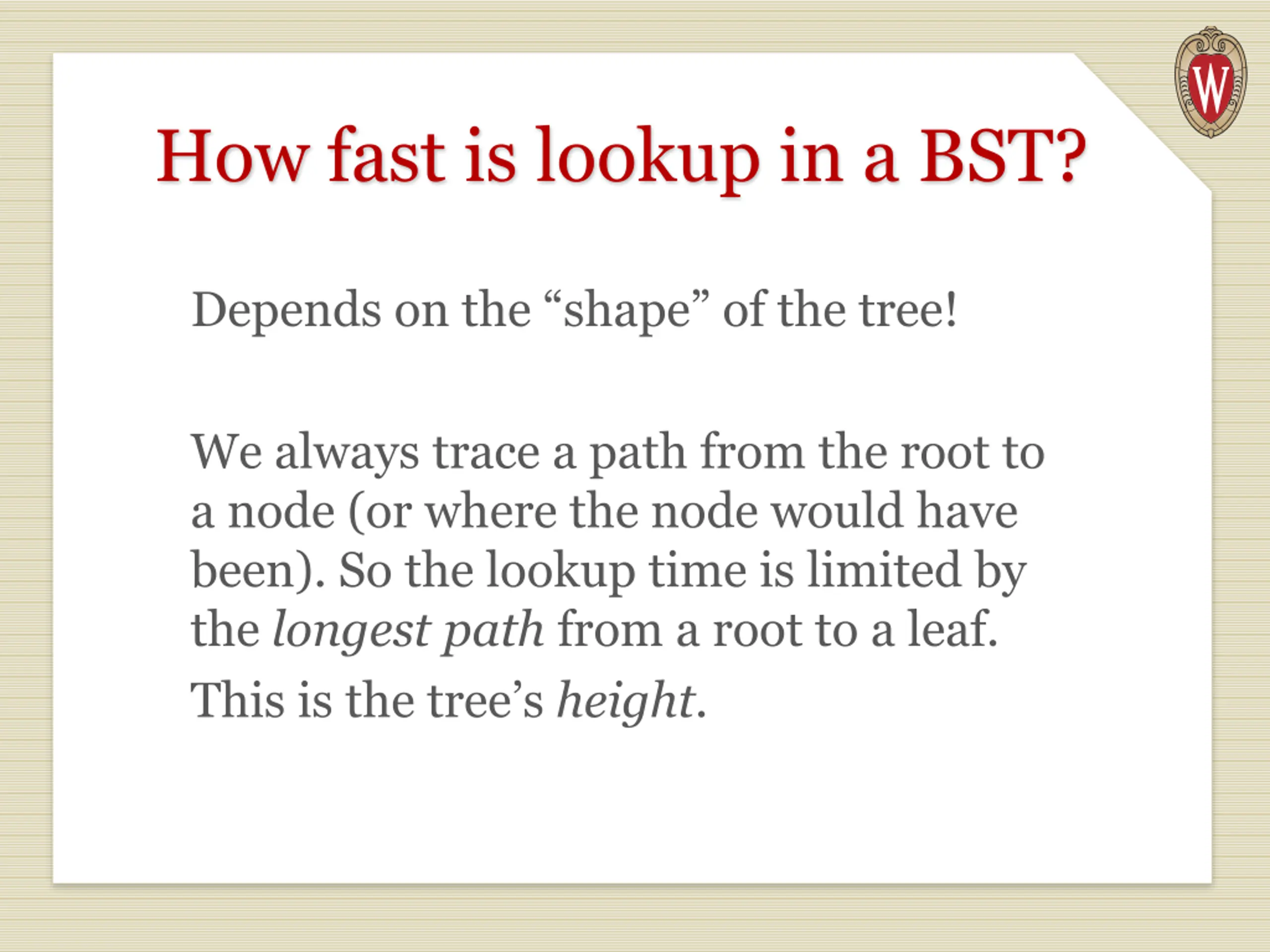 W

How fast is lookup in a BST?

Depends on the “shape” of the tree!

We always trace a path from the root to a node (or where the node would have been). So the lookup time is limited by the longest path from a root to a leaf.

This is the tree’s height.